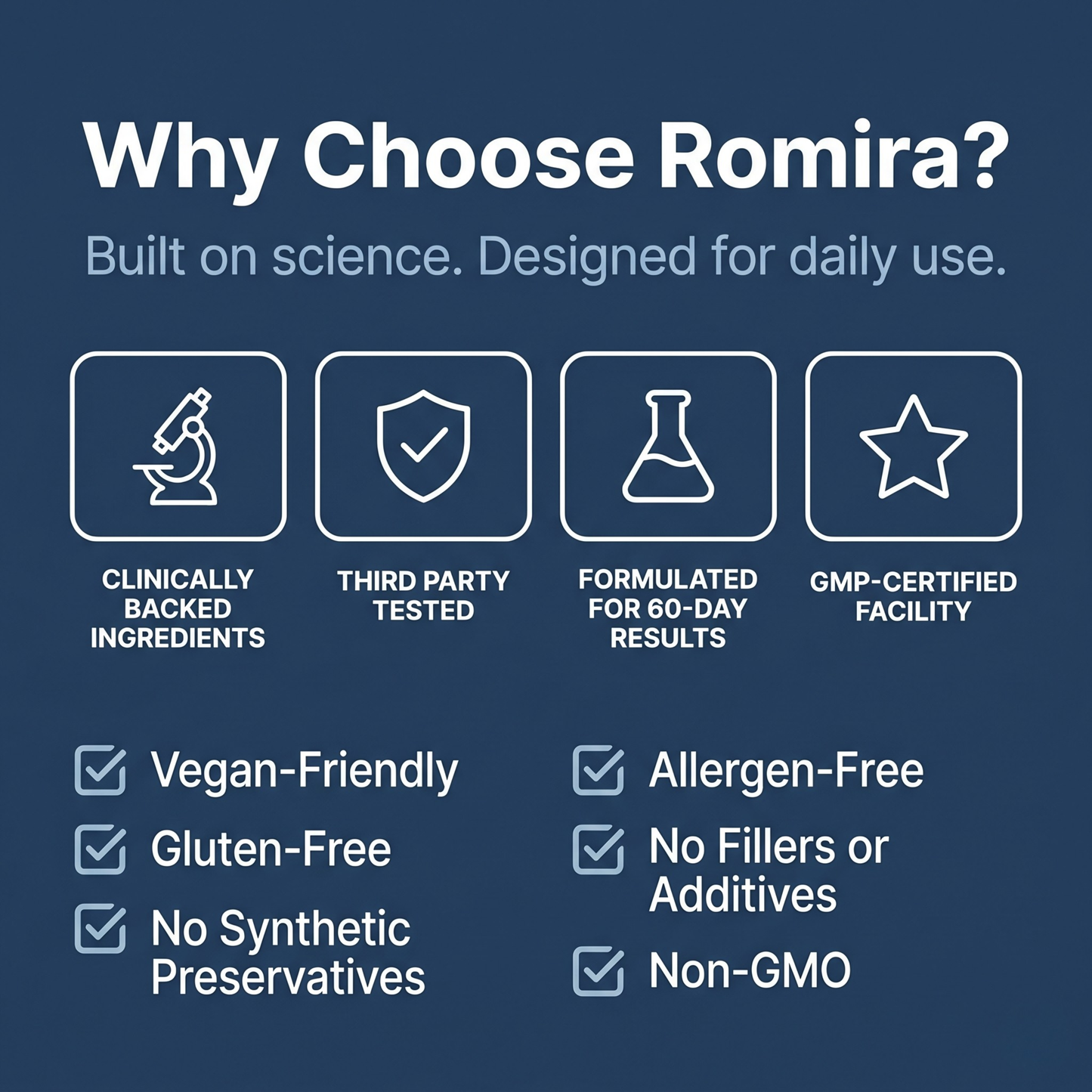 Why Choose Romira?

Built on science. Designed for daily use.

CLINICALLY BACKED INGREDIENTS

THIRD PARTY TESTED

FORMULATED FOR 60-DAY RESULTS

GMP-CERTIFIED FACILITY

Vegan-Friendly

Gluten-Free

No Synthetic Preservatives

Allergen-Free

No Fillers or Additives

Non-GMO